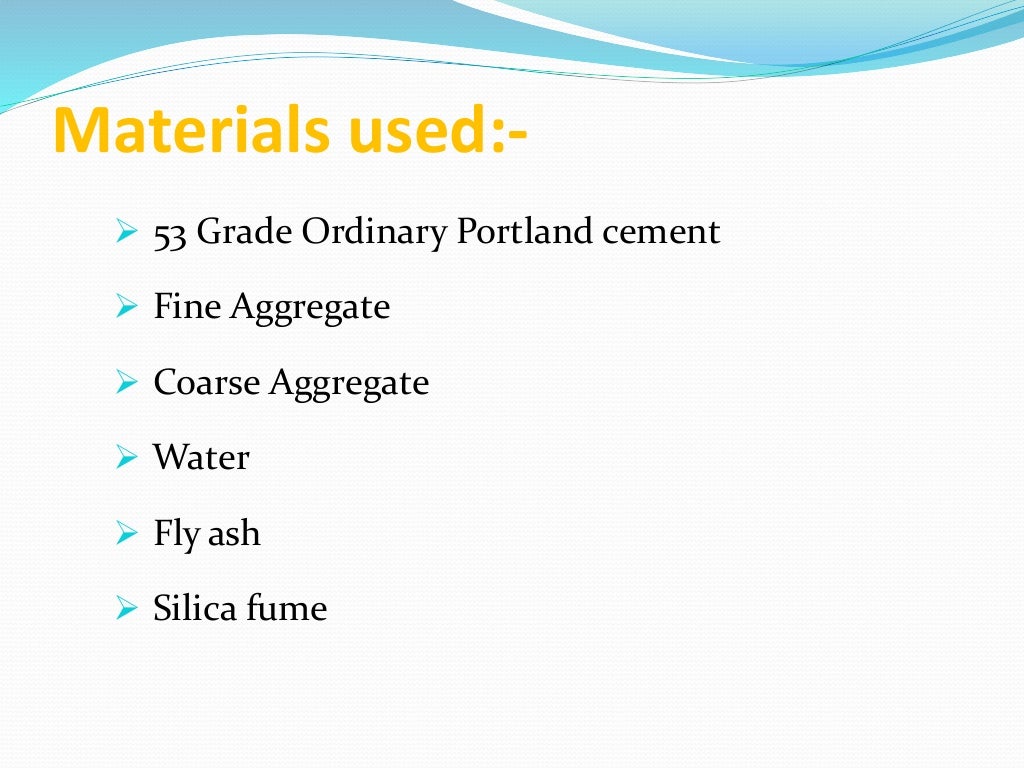 Materials used:-

➢ 53 Grade Ordinary Portland cement

➢ Fine Aggregate

➢ Coarse Aggregate

➢ Water

➢ Fly ash

➢ Silica fume